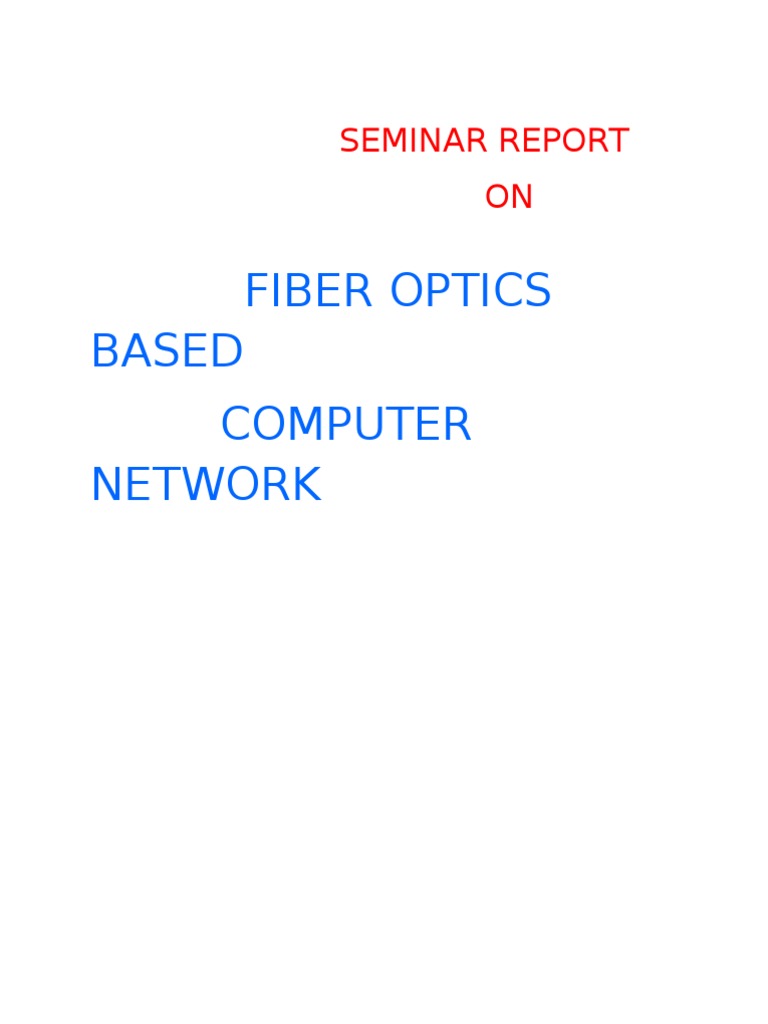 SEMINAR REPORT

ON

FIBER OPTICS BASED

COMPUTER NETWORK